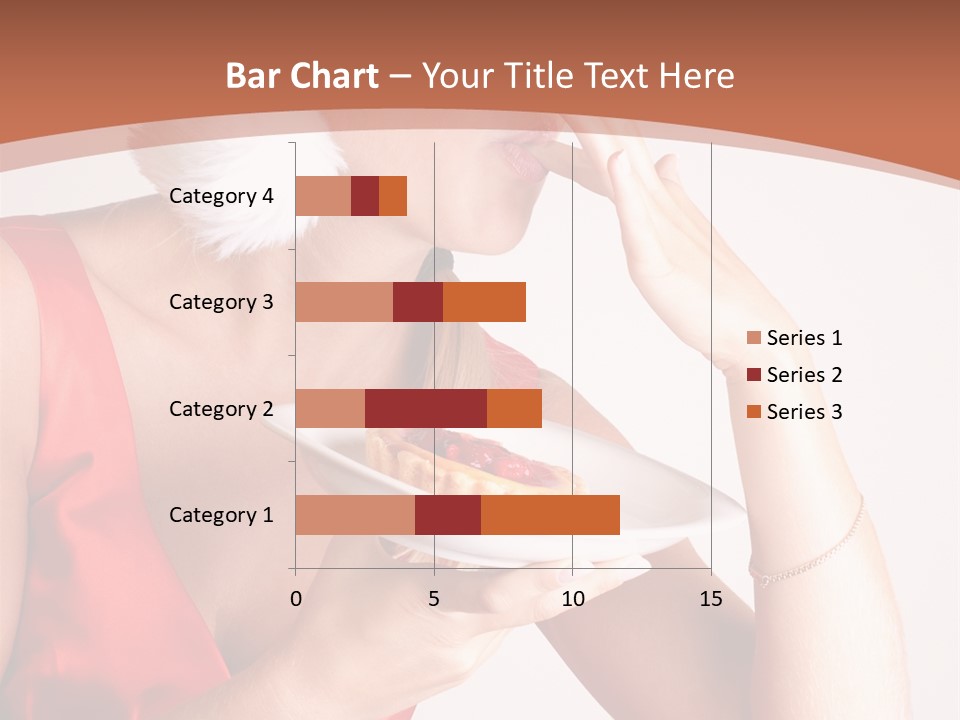 Bar Chart – Your Title Text Here

Category 4
Category 3
Category 2
Category 1

0
5
10
15

Series 1
Series 2
Series 3